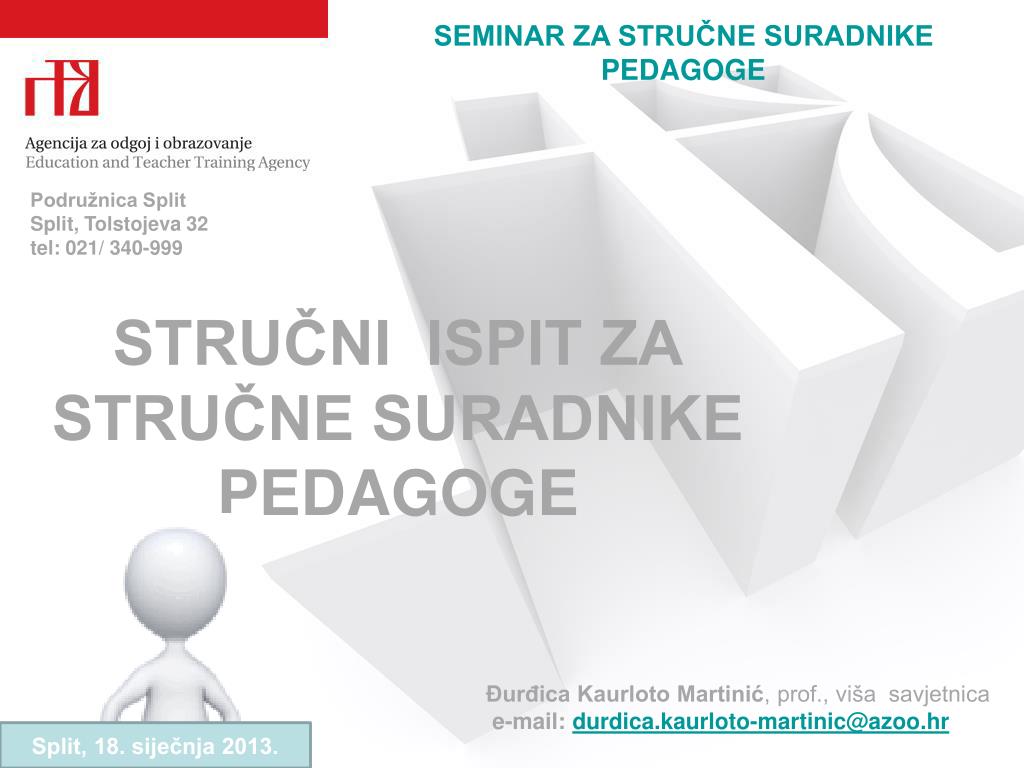 SEMINAR ZA STRUČNE SURADNIKE PEDAGOGE

Agencija za odgoj i obrazovanje
Education and Teacher Training Agency

Podružnica Split
Split, Tolstojeva 32
tel: 021/ 340-999

STRUČNI ISPIT ZA STRUČNE SURADNIKE PEDAGOGE

Đurđica Kaurloto Martinić, prof., viša savjetnica
e-mail: durdica.kaurloto-martinic@azoo.hr

Split, 18. siječnja 2013.